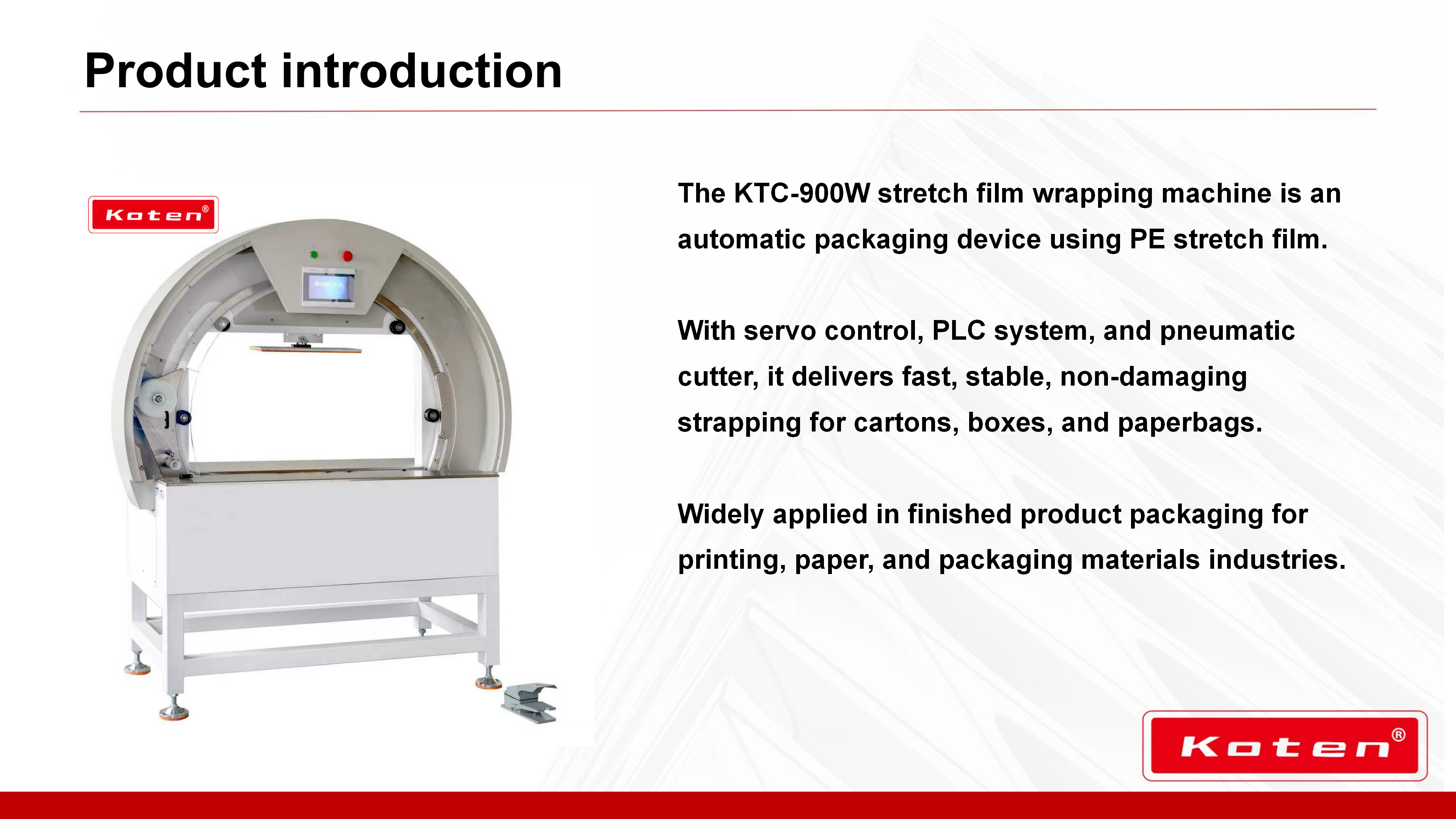 Product introduction

Koten®

The KTC-900W stretch film wrapping machine is an automatic packaging device using PE stretch film.

With servo control, PLC system, and pneumatic cutter, it delivers fast, stable, non-damaging strapping for cartons, boxes, and paperbags.

Widely applied in finished product packaging for printing, paper, and packaging materials industries.

Koten®